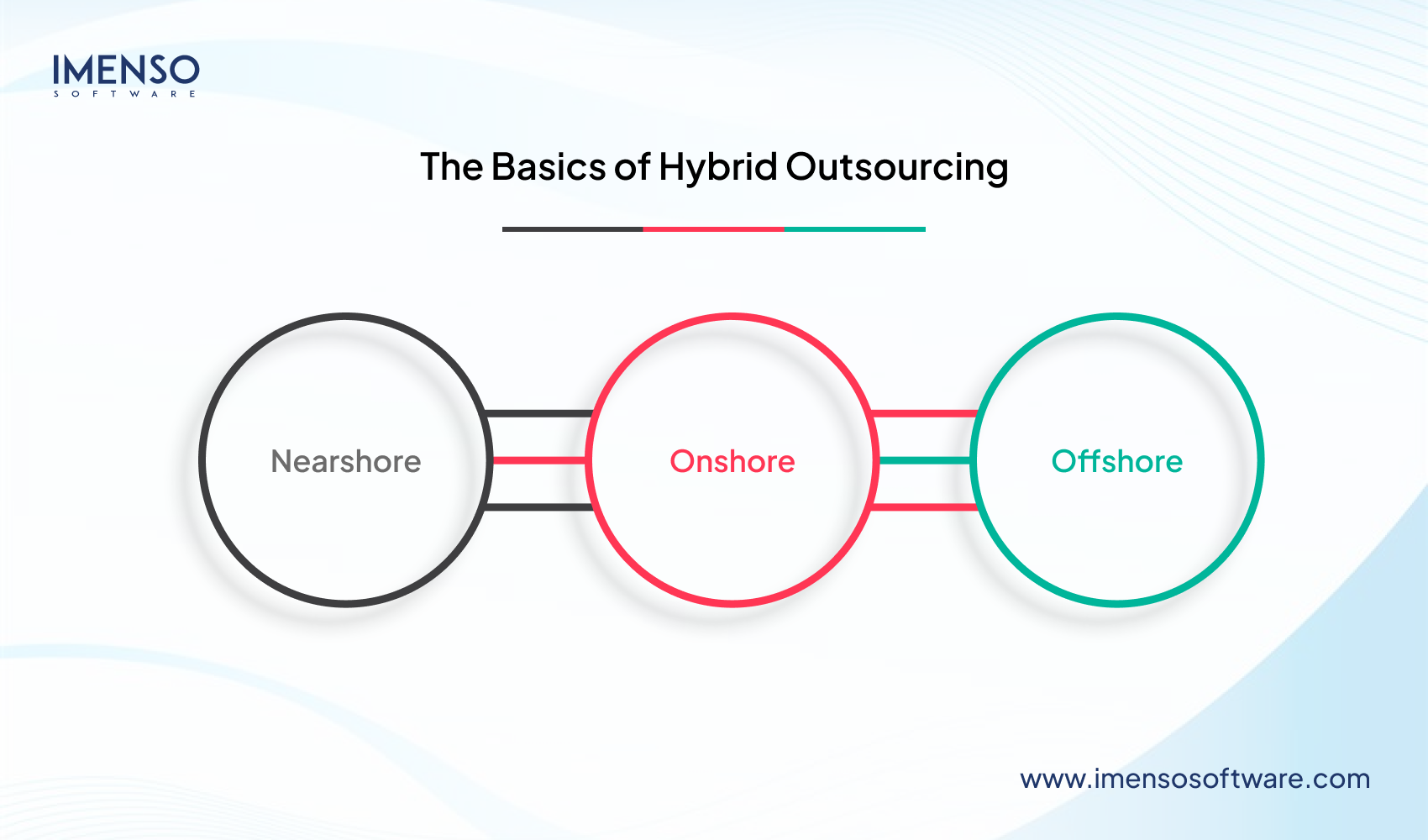 IMENSO
SOFTWARE

The Basics of Hybrid Outsourcing

Nearshore

Onshore

Offshore

www.imensosoftware.com